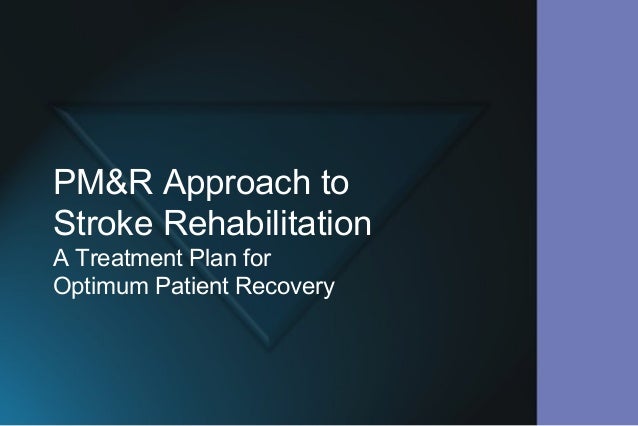 PM&R Approach to Stroke Rehabilitation

A Treatment Plan for Optimum Patient Recovery